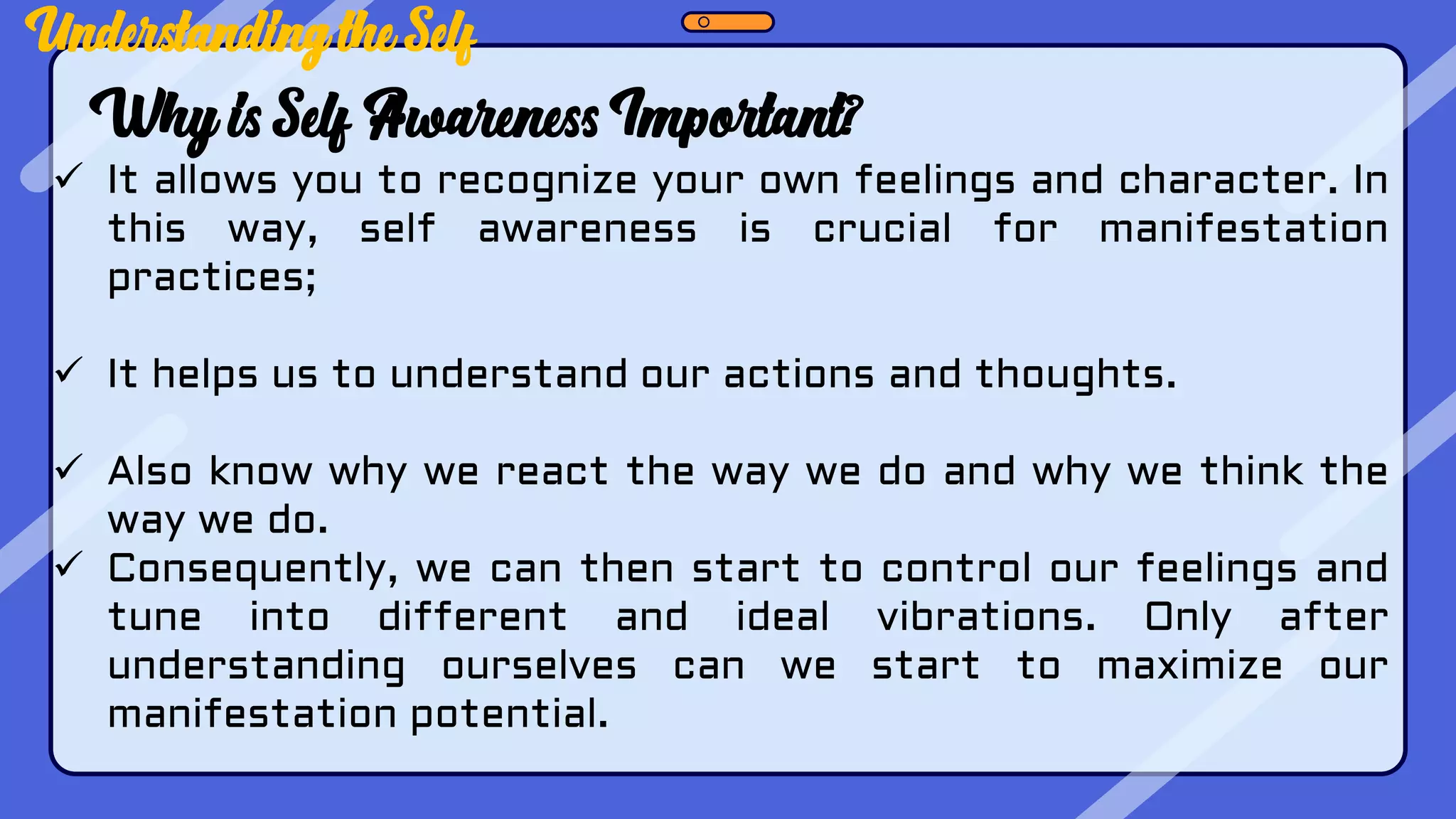 Understanding the Self

Why is Self Awareness Important?

✓ It allows you to recognize your own feelings and character. In this way, self awareness is crucial for manifestation practices;

✓ It helps us to understand our actions and thoughts.

✓ Also know why we react the way we do and why we think the way we do.

✓ Consequently, we can then start to control our feelings and tune into different and ideal vibrations. Only after understanding ourselves can we start to maximize our manifestation potential.